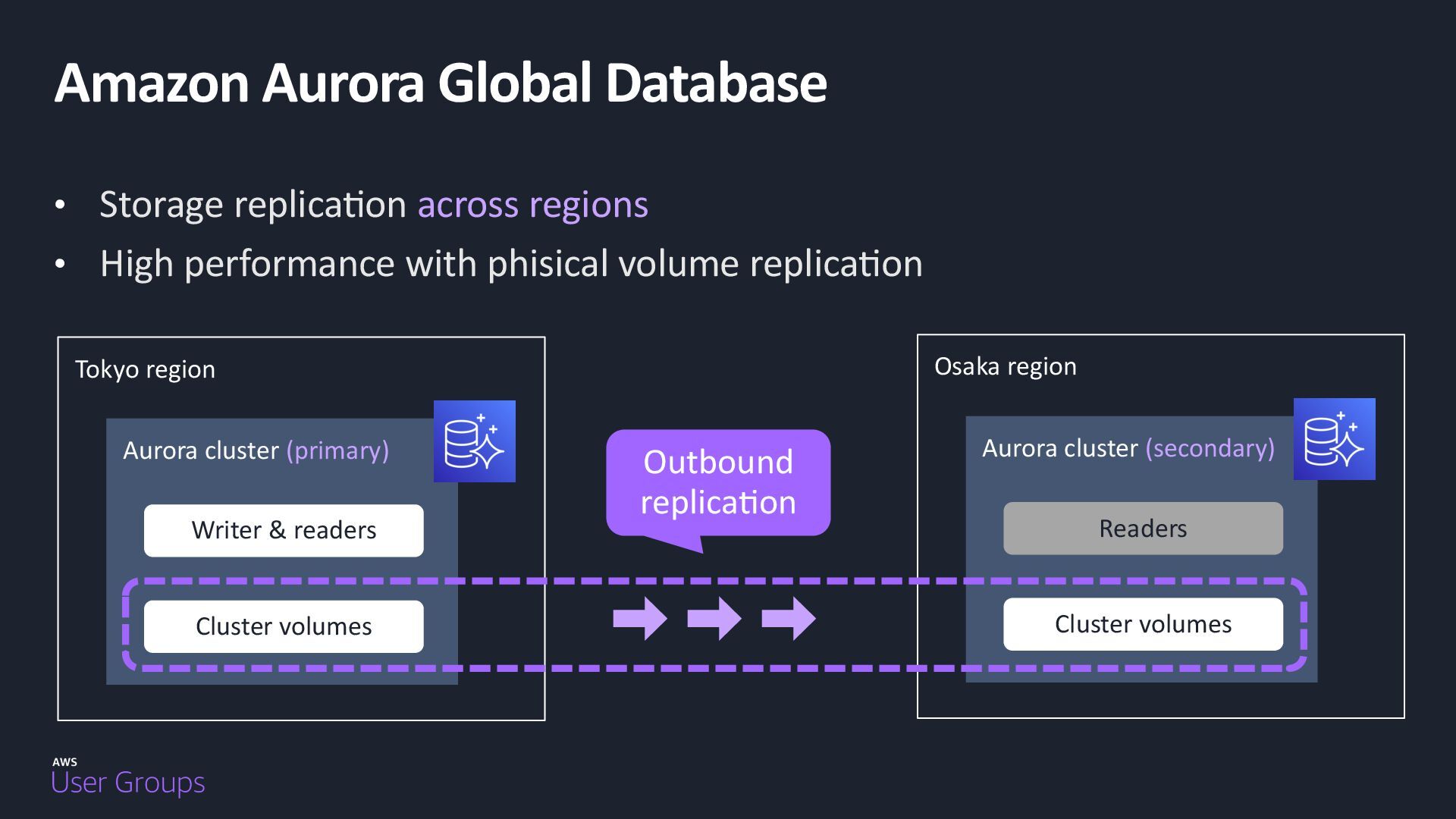 Amazon Aurora Global Database

• Storage replication across regions
• High performance with phisical volume replication

Tokyo region

Aurora cluster (primary)

Writer & readers

Cluster volumes

Outbound replication

Osaka region

Aurora cluster (secondary)

Readers

Cluster volumes

AWS
User Groups